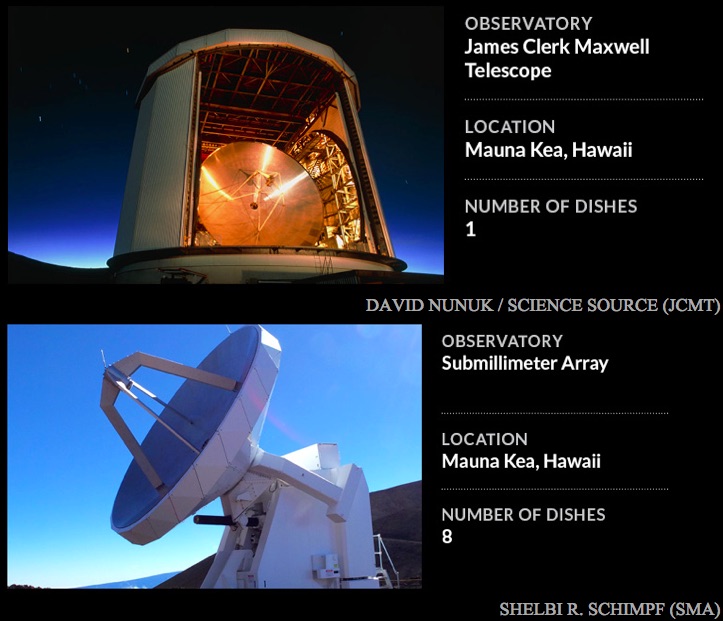 OBSERVATORY
James Clerk Maxwell Telescope

LOCATION
Mauna Kea, Hawaii

NUMBER OF DISHES
1

DAVID NUNUK / SCIENCE SOURCE (JCMT)

OBSERVATORY
Submillimeter Array

LOCATION
Mauna Kea, Hawaii

NUMBER OF DISHES
8

SHELBI R. SCHIMPF (SMA)